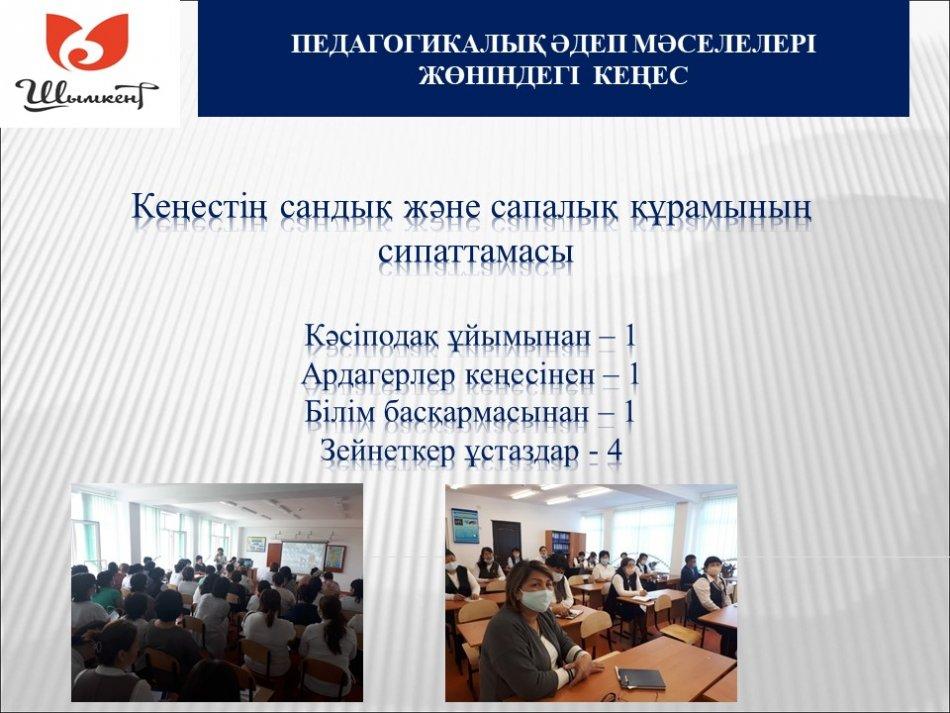 Шымкент

ПЕДАГОГИКАЛЫҚ ӘДЕП МӘСЕЛЕЛЕРІ ЖӨНІНДЕГІ КЕҢЕС

Кеңестің сандық және сапалық құрамының сипаттамасы

Кәсіподақ ұйымынан – 1
Ардагерлер кеңесінен – 1
Білім басқармасынан – 1
Зейнеткер ұстаздар - 4